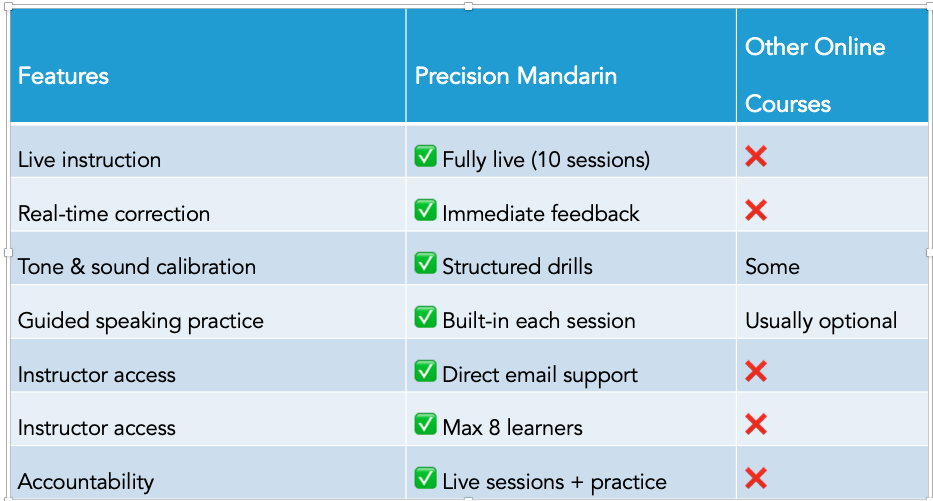 | Features | Precision Mandarin | Other Online Courses |
|---|---|---|
| Live instruction | ✅ Fully live (10 sessions) | ❌ |
| Real-time correction | ✅ Immediate feedback | ❌ |
| Tone & sound calibration | ✅ Structured drills | Some |
| Guided speaking practice | ✅ Built-in each session | Usually optional |
| Instructor access | ✅ Direct email support | ❌ |
| Instructor access | ✅ Max 8 learners | ❌ |
| Accountability | ✅ Live sessions + practice | ❌ |